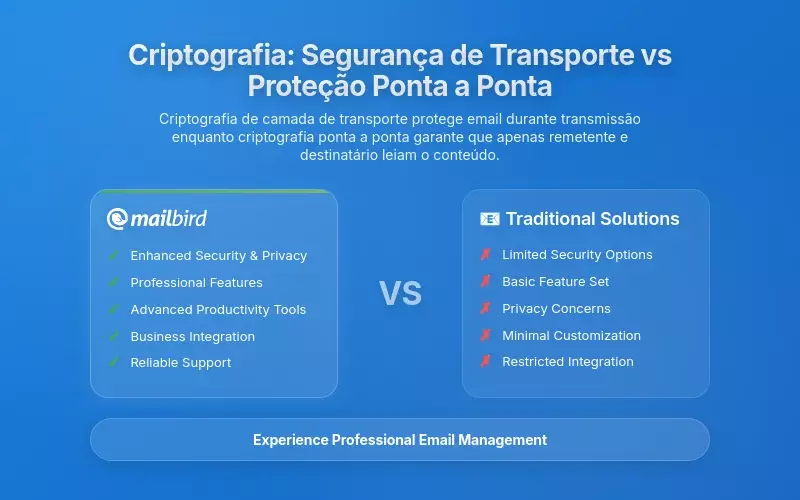 Criptografia: Segurança de Transporte vs Proteção Ponta a Ponta

Criptografia de camada de transporte protege email durante transmissão enquanto criptografia ponta a ponta garante que apenas remetente e destinatário leiam o conteúdo.

mailbird

✓ Enhanced Security & Privacy
✓ Professional Features
✓ Advanced Productivity Tools
✓ Business Integration
✓ Reliable Support

VS

Traditional Solutions

✗ Limited Security Options
✗ Basic Feature Set
✗ Privacy Concerns
✗ Minimal Customization
✗ Restricted Integration

Experience Professional Email Management